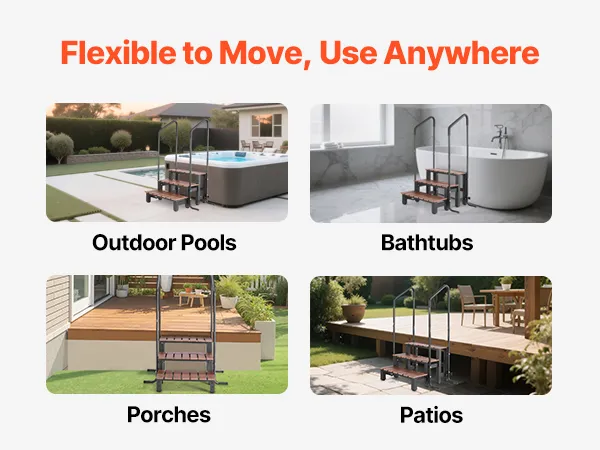 Flexible to Move, Use Anywhere

Outdoor Pools

Bathtubs

Porches

Patios